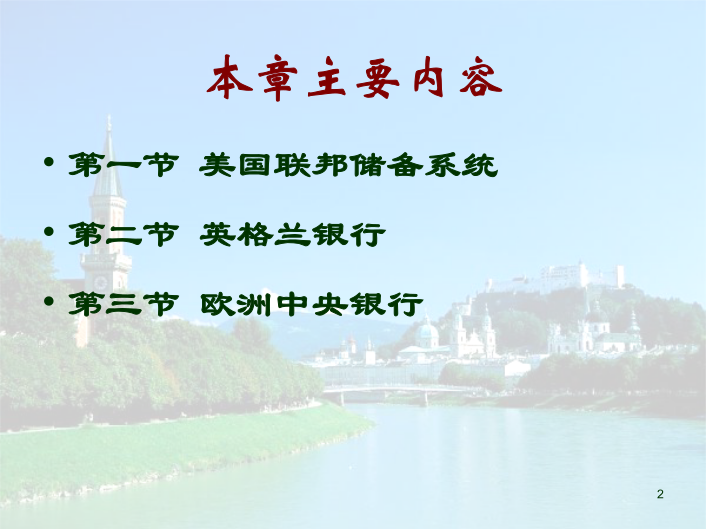 本章主要内容

• 第一节 美国联邦储备系统

• 第二节 英格兰银行

• 第三节 欧洲中央银行

2